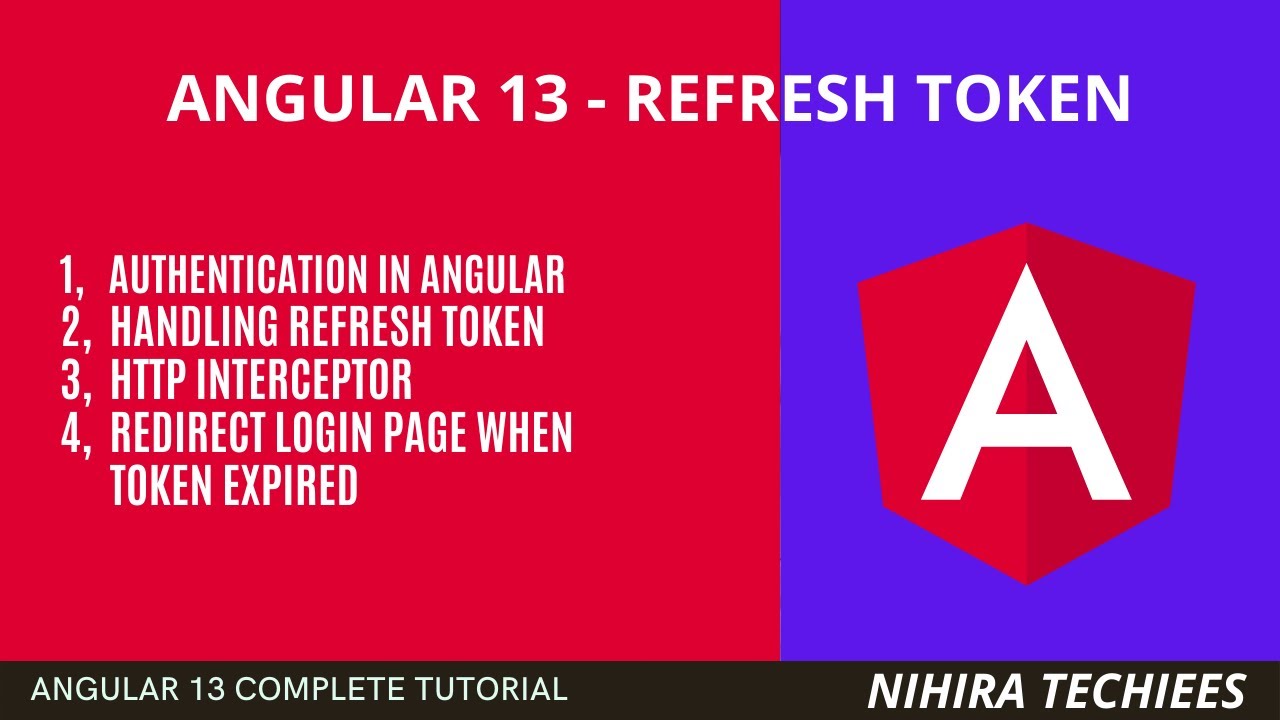 ANGULAR 13 - REFRESH TOKEN

1, AUTHENTICATION IN ANGULAR
2, HANDLING REFRESH TOKEN
3, HTTP INTERCEPTOR
4, REDIRECT LOGIN PAGE WHEN TOKEN EXPIRED

A

ANGULAR 13 COMPLETE TUTORIAL

NIHIRA TECHIEES